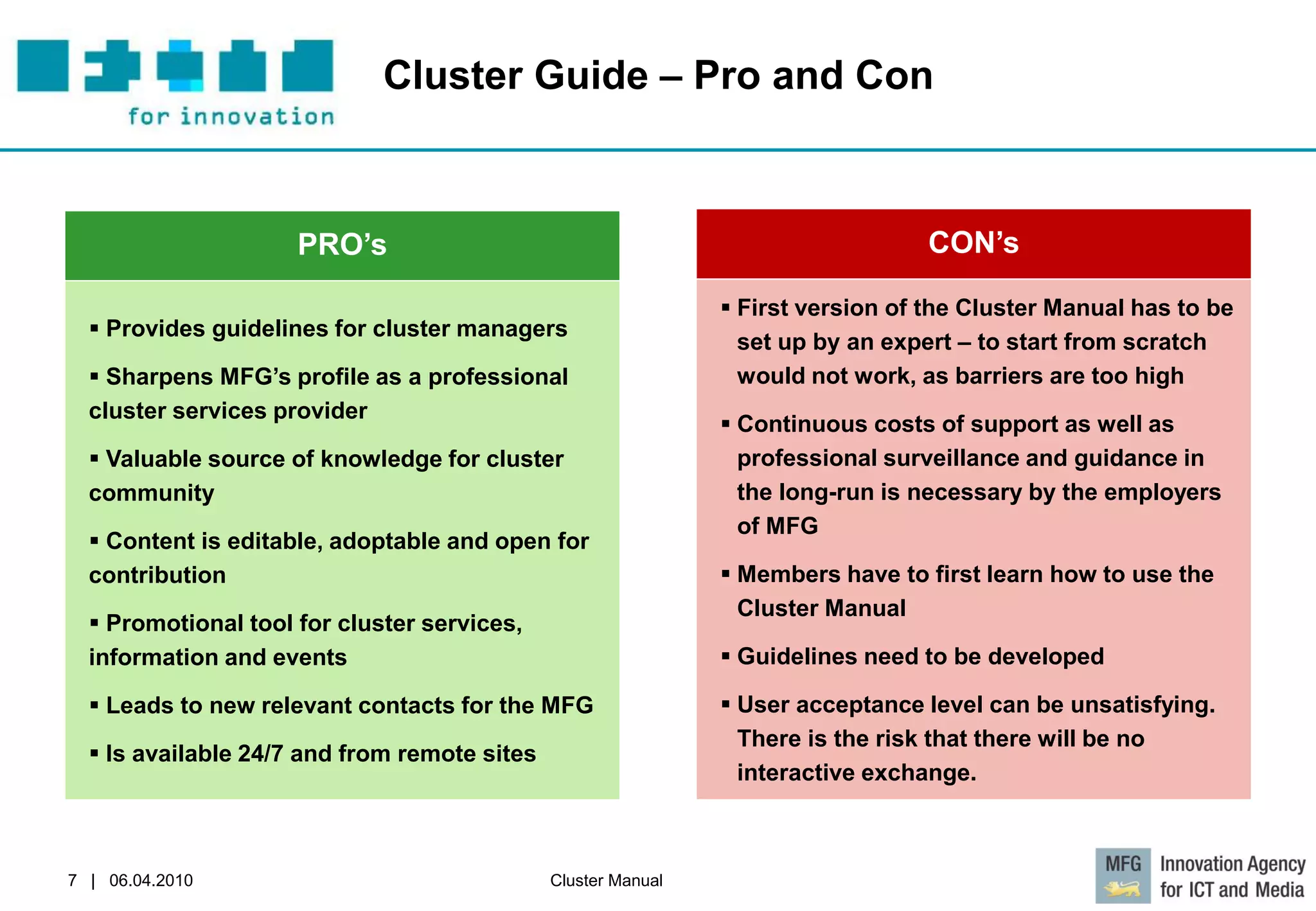 for innovation

Cluster Guide – Pro and Con

PRO's

▪ Provides guidelines for cluster managers

▪ Sharpens MFG's profile as a professional cluster services provider

▪ Valuable source of knowledge for cluster community

▪ Content is editable, adoptable and open for contribution

▪ Promotional tool for cluster services, information and events

▪ Leads to new relevant contacts for the MFG

▪ Is available 24/7 and from remote sites

CON's

▪ First version of the Cluster Manual has to be set up by an expert – to start from scratch would not work, as barriers are too high

▪ Continuous costs of support as well as professional surveillance and guidance in the long-run is necessary by the employers of MFG

▪ Members have to first learn how to use the Cluster Manual

▪ Guidelines need to be developed

▪ User acceptance level can be unsatisfying. There is the risk that there will be no interactive exchange.

7 | 06.04.2010

Cluster Manual

MFG Innovation Agency for ICT and Media